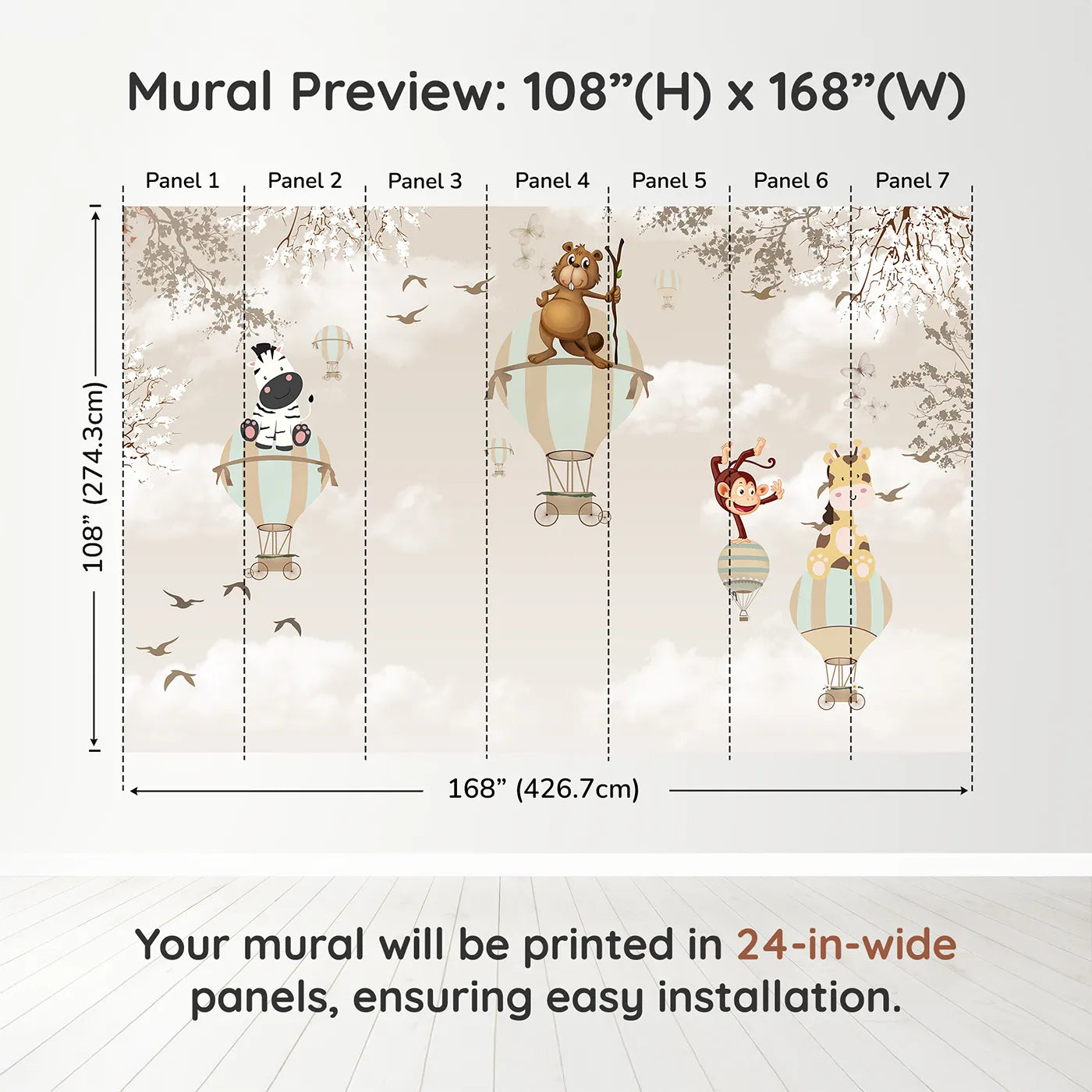 Mural Preview: 108”(H) x 168”(W)

Panel 1 Panel 2 Panel 3 Panel 4 Panel 5 Panel 6 Panel 7

108” (274.3cm)

168” (426.7cm)

Your mural will be printed in 24-in-wide panels, ensuring easy installation.